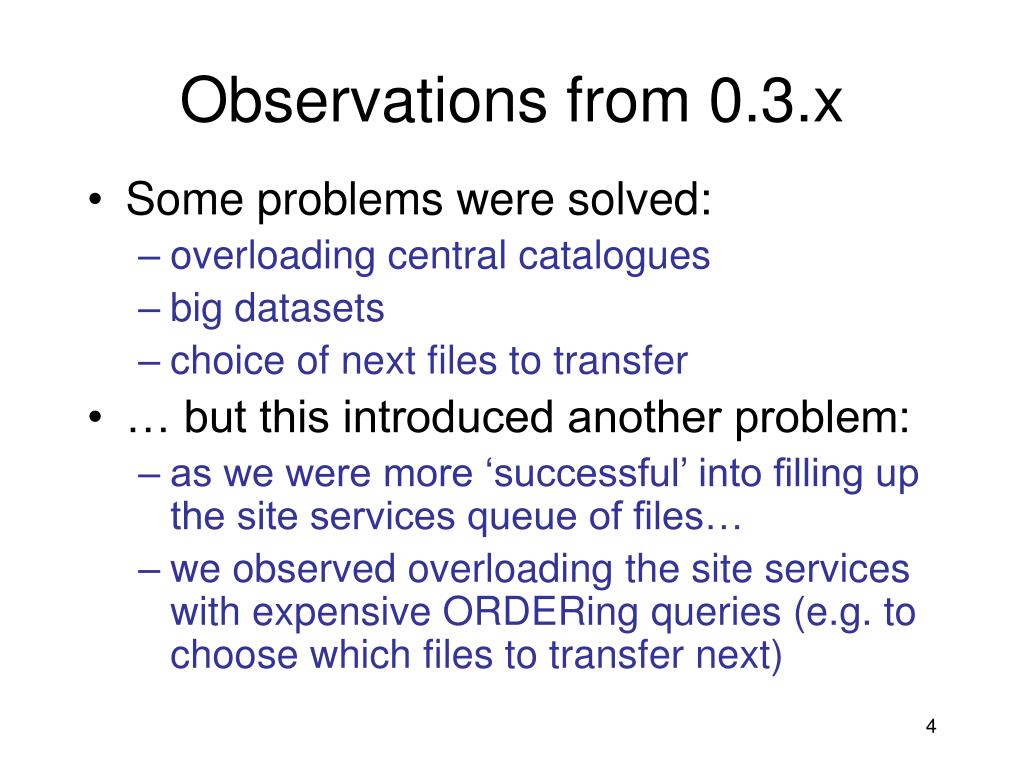 Observations from 0.3.x

• Some problems were solved:
– overloading central catalogues
– big datasets
– choice of next files to transfer
• … but this introduced another problem:
– as we were more ‘successful’ into filling up the site services queue of files…
– we observed overloading the site services with expensive ORDERing queries (e.g. to choose which files to transfer next)

4